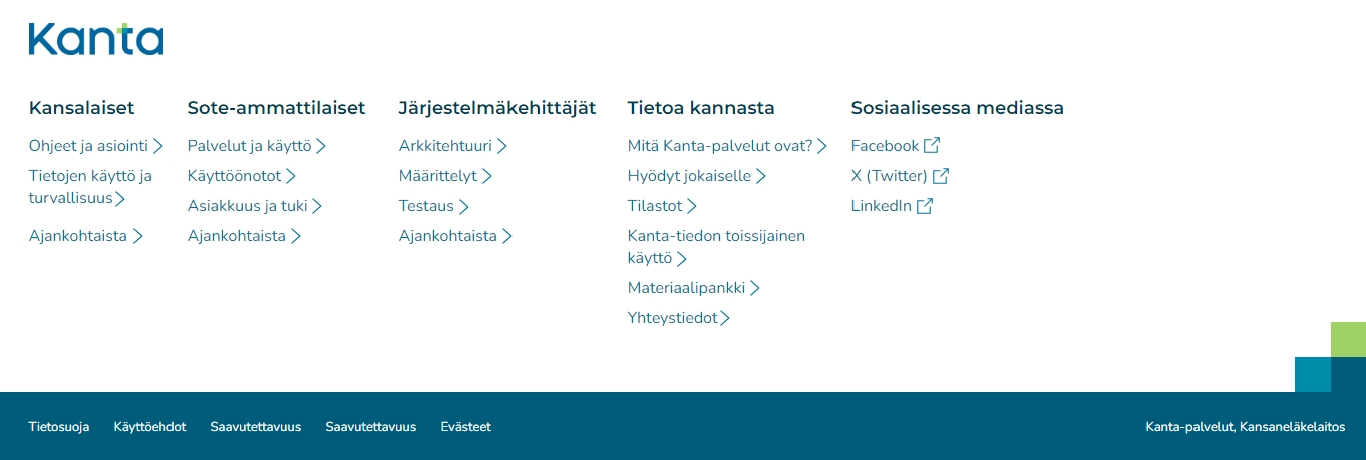 Kanta

Kansalaiset

Ohjeet ja asiointi

Tietojen käyttö ja turvallisuus

Ajankohtaista

Sote-ammattilaiset

Palvelut ja käyttö

Käyttöönotot

Asiakkuus ja tuki

Ajankohtaista

Järjestelmäkehittäjät

Arkkitehtuuri

Määrittelyt

Testaus

Ajankohtaista

Tietoa kannasta

Mitä Kanta-palvelut ovat?

Hyödyt jokaiselle

Tilastot

Kanta-tiedon toissijainen käyttö

Materiaalipankki

Yhteystiedot

Sosiaalisessa mediassa

Facebook

X (Twitter)

LinkedIn

Tietosuoja Käyttöehdot Saavutettavuus Saavutettavuus Evästeet

Kanta-palvelut, Kansaneläkelaitos